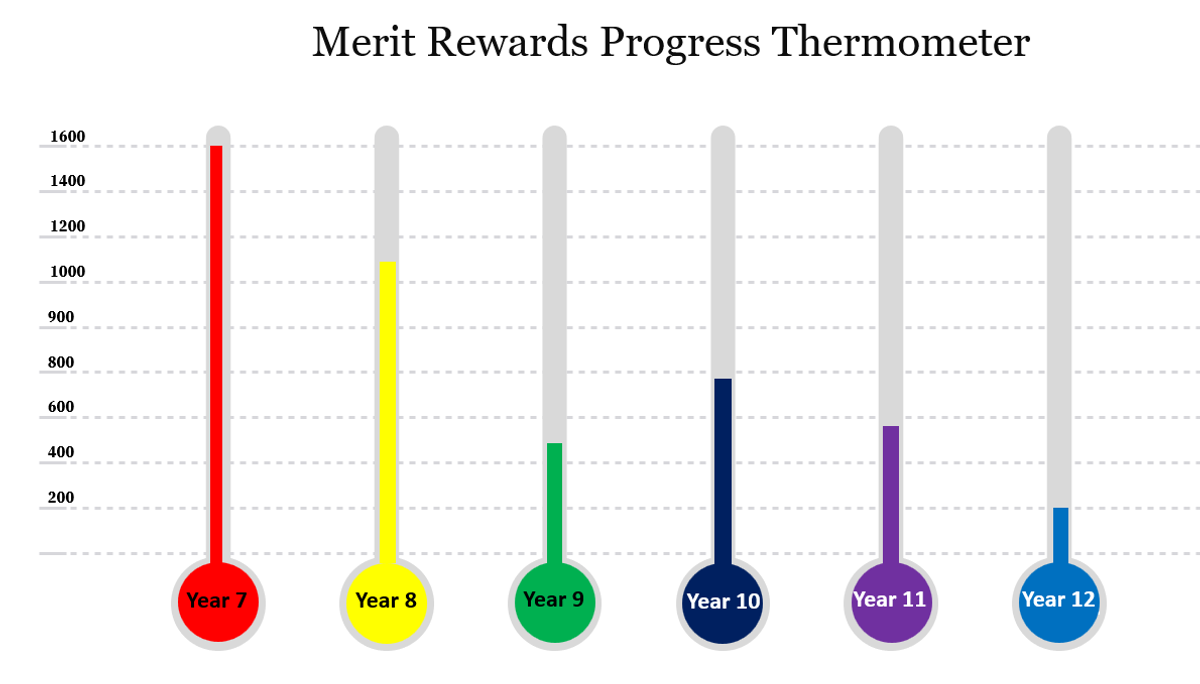 Merit Rewards Progress Thermometer

1600
1400
1200
1000
900
800
600
400
200

Year 7
Year 8
Year 9
Year 10
Year 11
Year 12